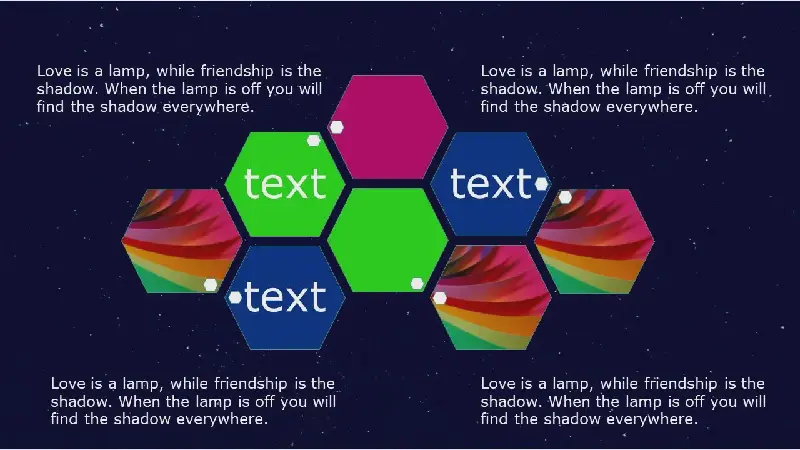 Love is a lamp, while friendship is the shadow. When the lamp is off you will find the shadow everywhere.

Love is a lamp, while friendship is the shadow. When the lamp is off you will find the shadow everywhere.

text

text

text

Love is a lamp, while friendship is the shadow. When the lamp is off you will find the shadow everywhere.

Love is a lamp, while friendship is the shadow. When the lamp is off you will find the shadow everywhere.